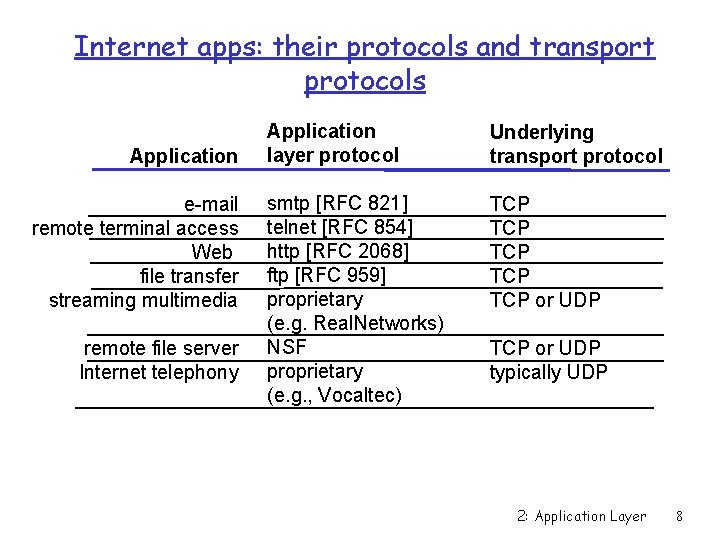 Internet apps: their protocols and transport protocols

| Application | Application layer protocol | Underlying transport protocol |
|---|---|---|
| e-mail | smtp [RFC 821] | TCP |
| remote terminal access | telnet [RFC 854] | TCP |
| Web | http [RFC 2068] | TCP |
| file transfer | ftp [RFC 959] | TCP |
| streaming multimedia | proprietary (e.g. RealNetworks) | TCP or UDP |
| remote file server | NSF | TCP or UDP |
| Internet telephony | proprietary (e.g., Vocaltec) | typically UDP |

2: Application Layer 8